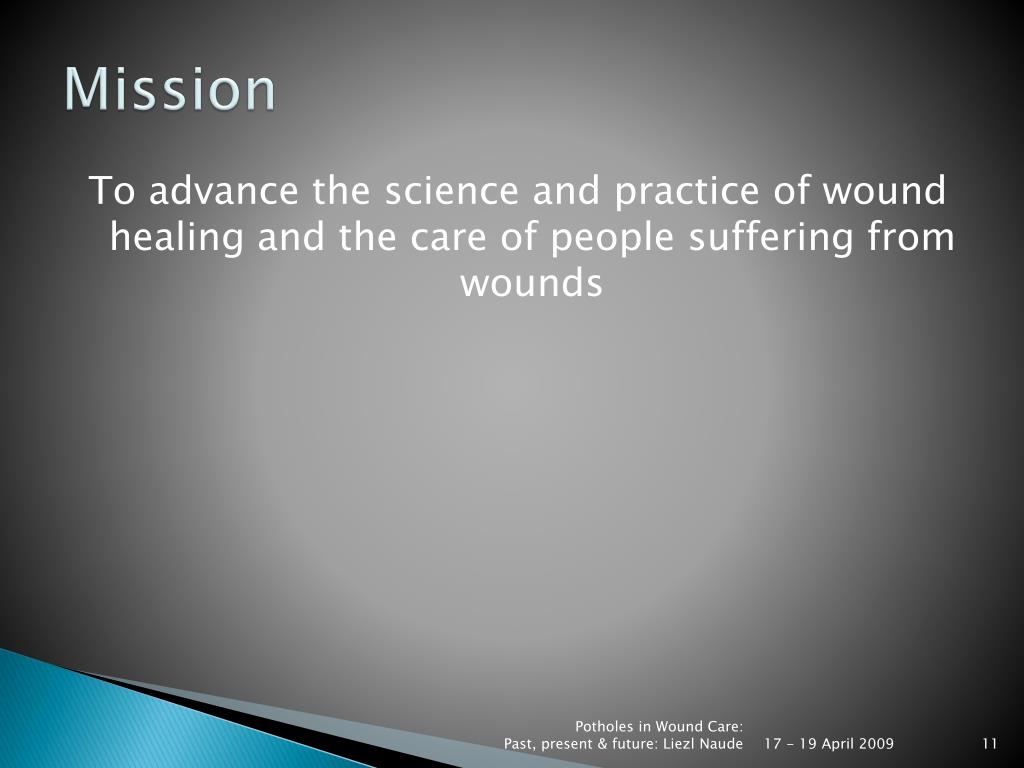 Mission

To advance the science and practice of wound healing and the care of people suffering from wounds

Potholes in Wound Care: Past, present & future: Liezl Naude

17 - 19 April 2009

11